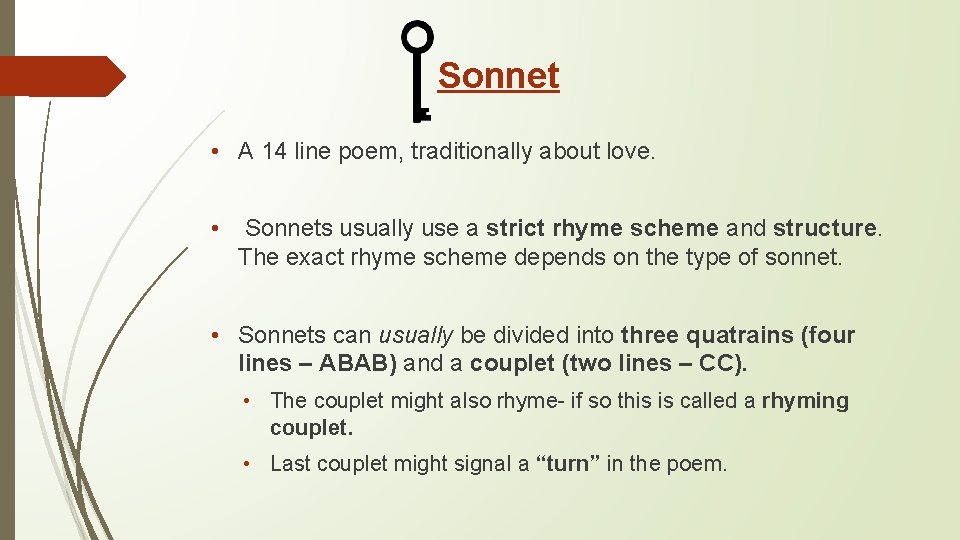 Sonnet

• A 14 line poem, traditionally about love.

• Sonnets usually use a strict rhyme scheme and structure. The exact rhyme scheme depends on the type of sonnet.

• Sonnets can usually be divided into three quatrains (four lines – ABAB) and a couplet (two lines – CC).

• The couplet might also rhyme- if so this is called a rhyming couplet.

• Last couplet might signal a “turn” in the poem.